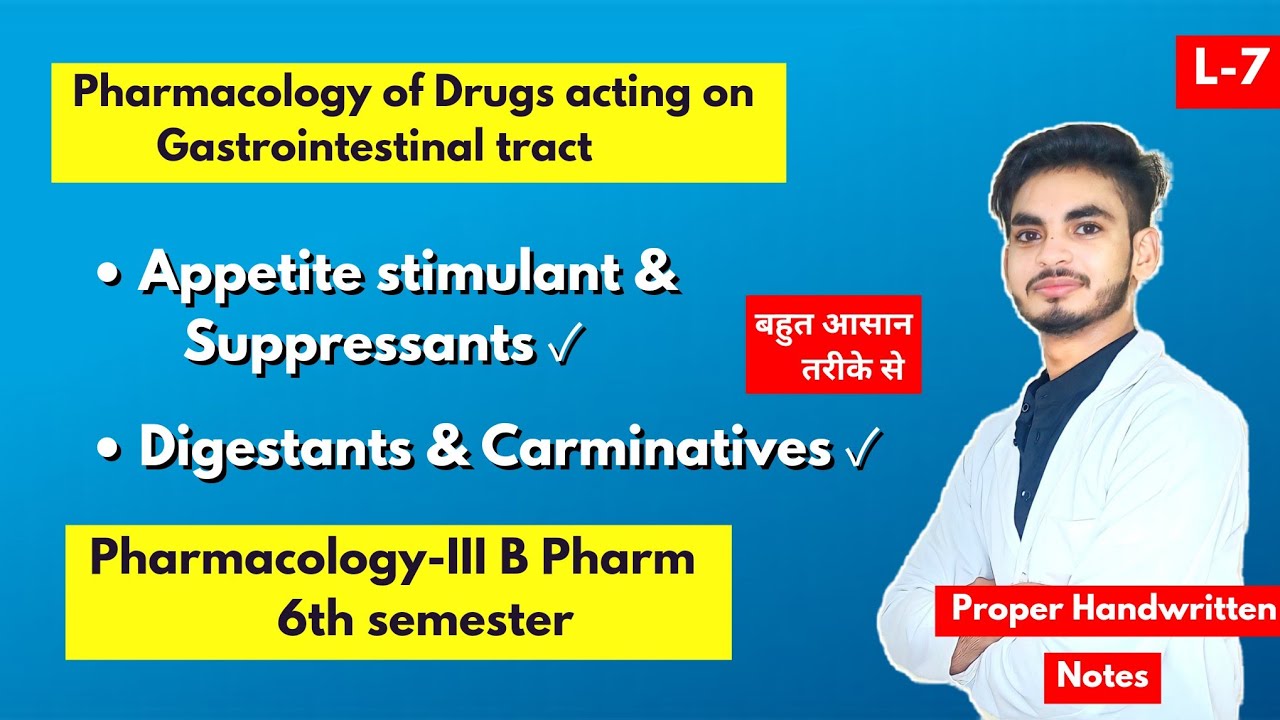 Pharmacology of Drugs acting on Gastrointestinal tract

L-7

• Appetite stimulant & Suppressants ✓

बहुत आसान तरीके से

• Digestants & Carminatives ✓

Pharmacology-III B Pharm 6th semester

Proper Handwritten

Notes